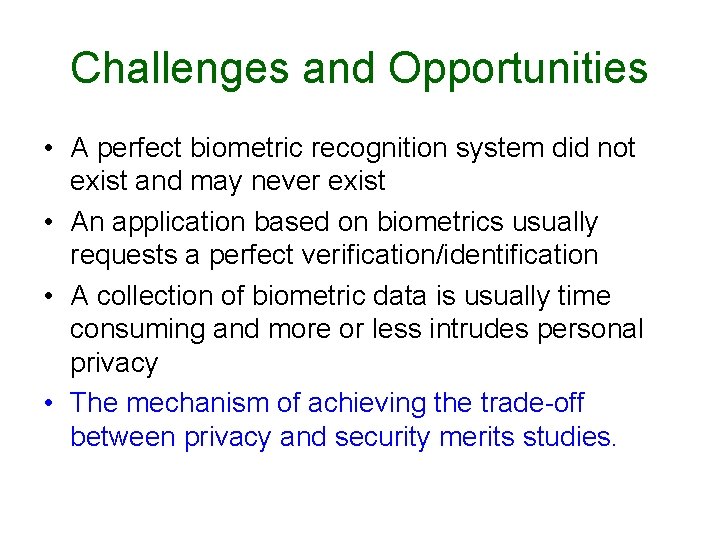 Challenges and Opportunities

• A perfect biometric recognition system did not exist and may never exist
• An application based on biometrics usually requests a perfect verification/identification
• A collection of biometric data is usually time consuming and more or less intrudes personal privacy
• The mechanism of achieving the trade-off between privacy and security merits studies.